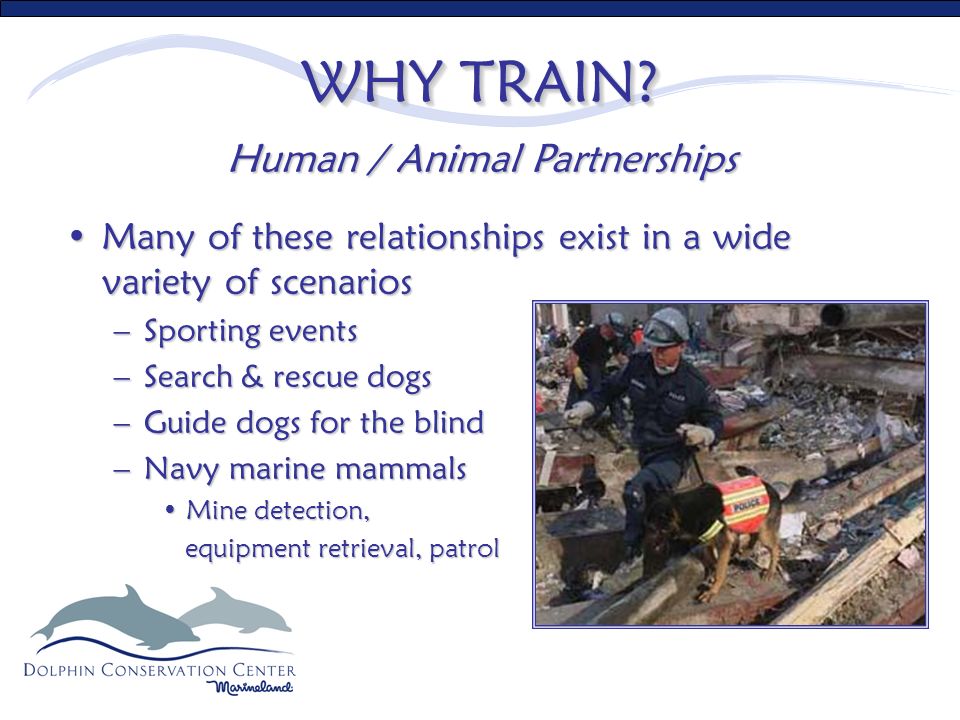 WHY TRAIN?

Human / Animal Partnerships

• Many of these relationships exist in a wide variety of scenarios
– Sporting events
– Search & rescue dogs
– Guide dogs for the blind
– Navy marine mammals
• Mine detection, equipment retrieval, patrol

POLICE

POLICE

DOLPHIN CONSERVATION CENTER
Marineland